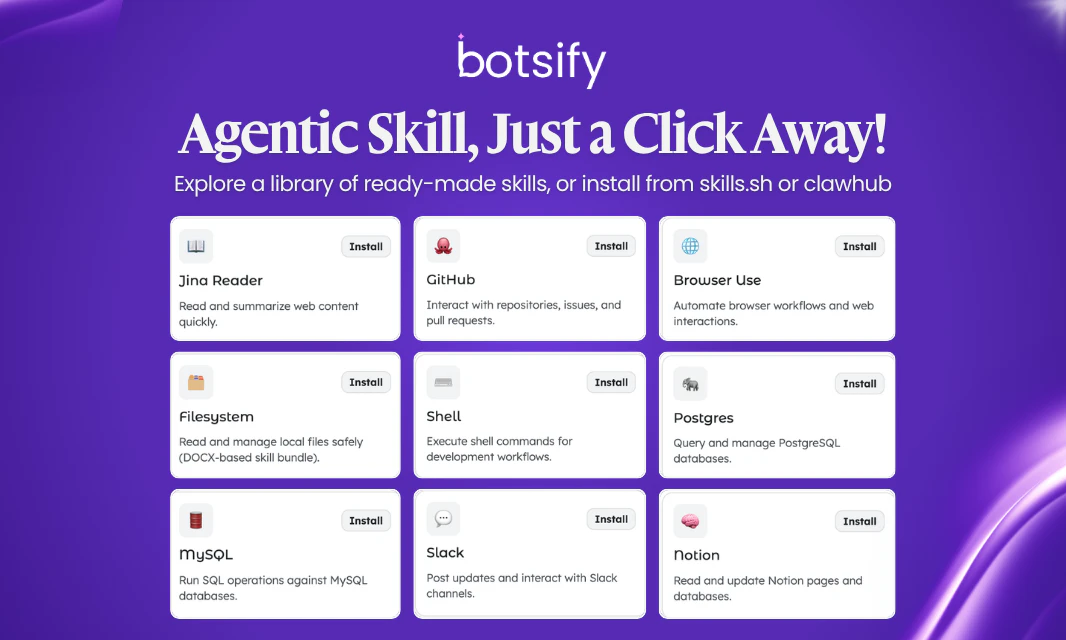 botsify

Agentic Skill, Just a Click Away!

Explore a library of ready-made skills, or install from skills.sh or clawhub

Install
Jina Reader
Read and summarize web content quickly.

Install
GitHub
Interact with repositories, issues, and pull requests.

Install
Browser Use
Automate browser workflows and web interactions.

Install
Filesystem
Read and manage local files safely (DOCX-based skill bundle).

Install
Shell
Execute shell commands for development workflows.

Install
Postgres
Query and manage PostgreSQL databases.

Install
MySQL
Run SQL operations against MySQL databases.

Install
Slack
Post updates and interact with Slack channels.

Install
Notion
Read and update Notion pages and databases.